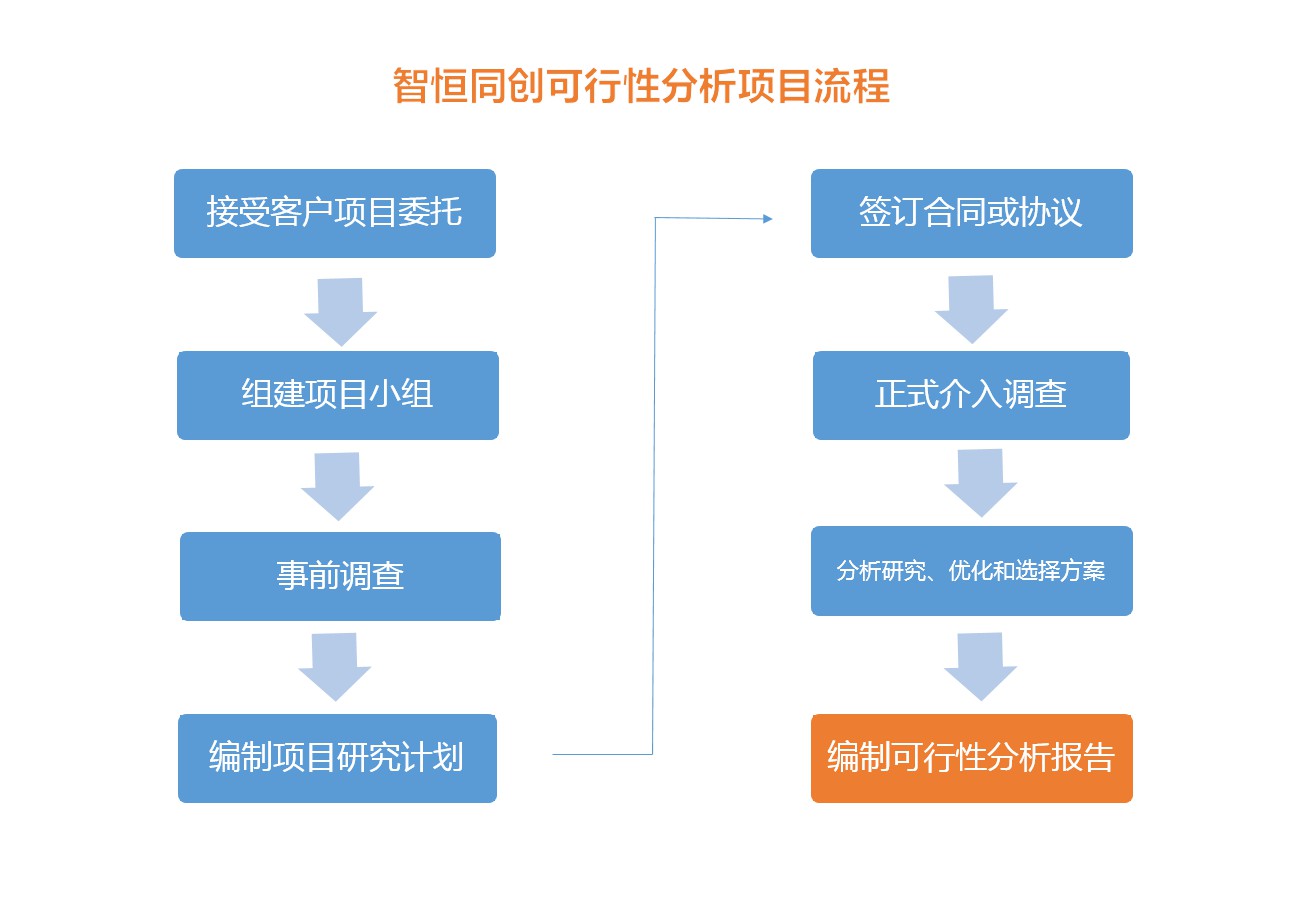 智恒同创可行性分析项目流程

接受客户项目委托

组建项目小组

事前调查

编制项目研究计划

签订合同或协议

正式介入调查

分析研究、优化和选择方案

编制可行性分析报告